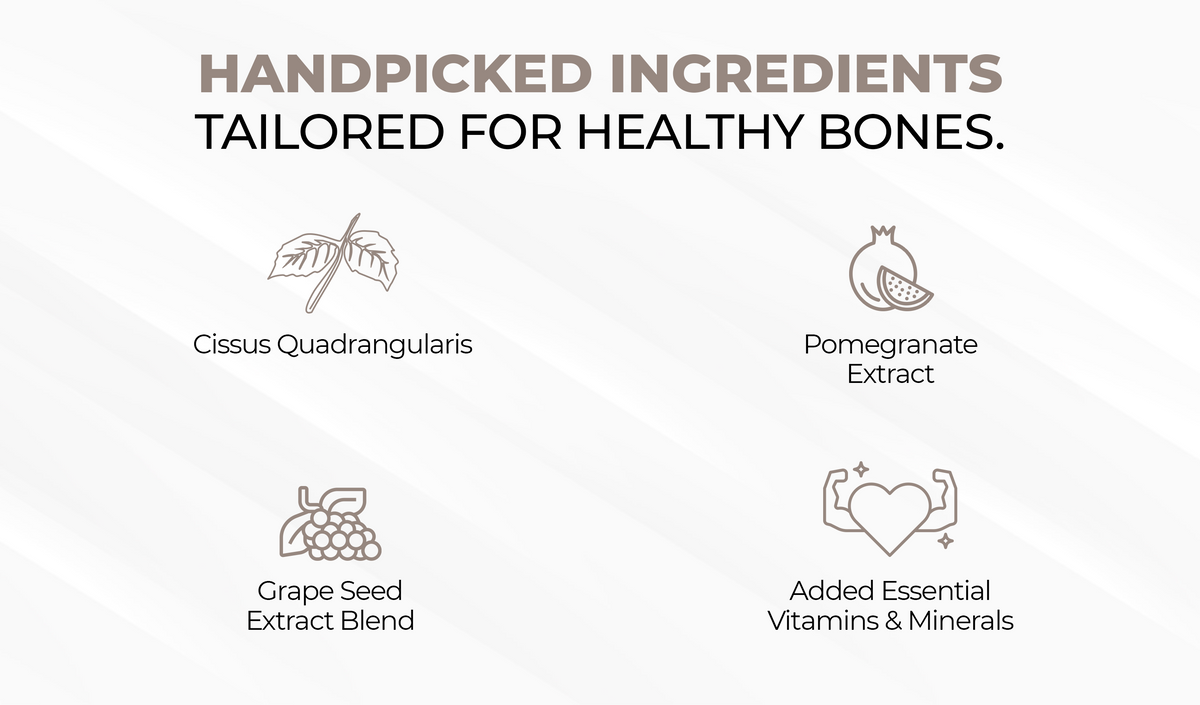 HANDPICKED INGREDIENTS
TAILORED FOR HEALTHY BONES.

Cissus Quadrangularis

Pomegranate Extract

Grape Seed Extract Blend

Added Essential Vitamins & Minerals